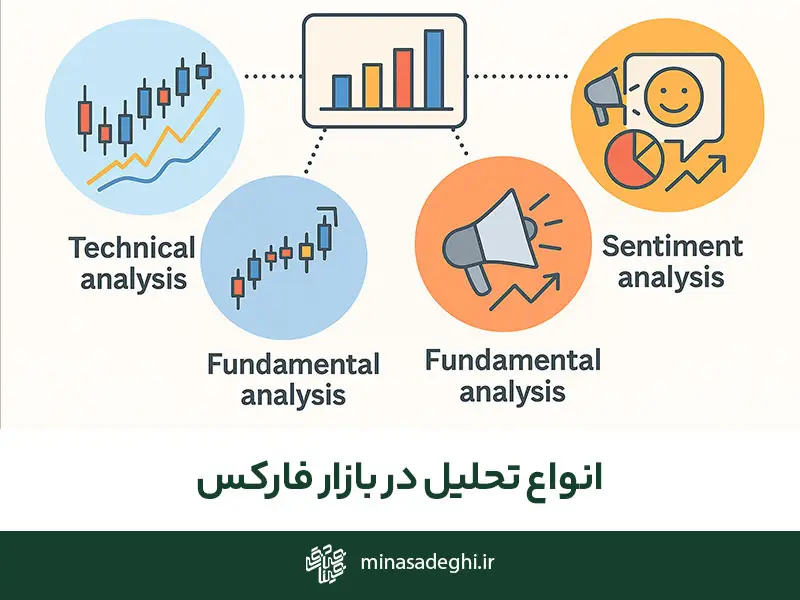 Technical analysis

Fundamental analysis

Fundamental analysis

Sentiment analysis

انواع تحلیل در بازار فارکس

minasadeghi.ir